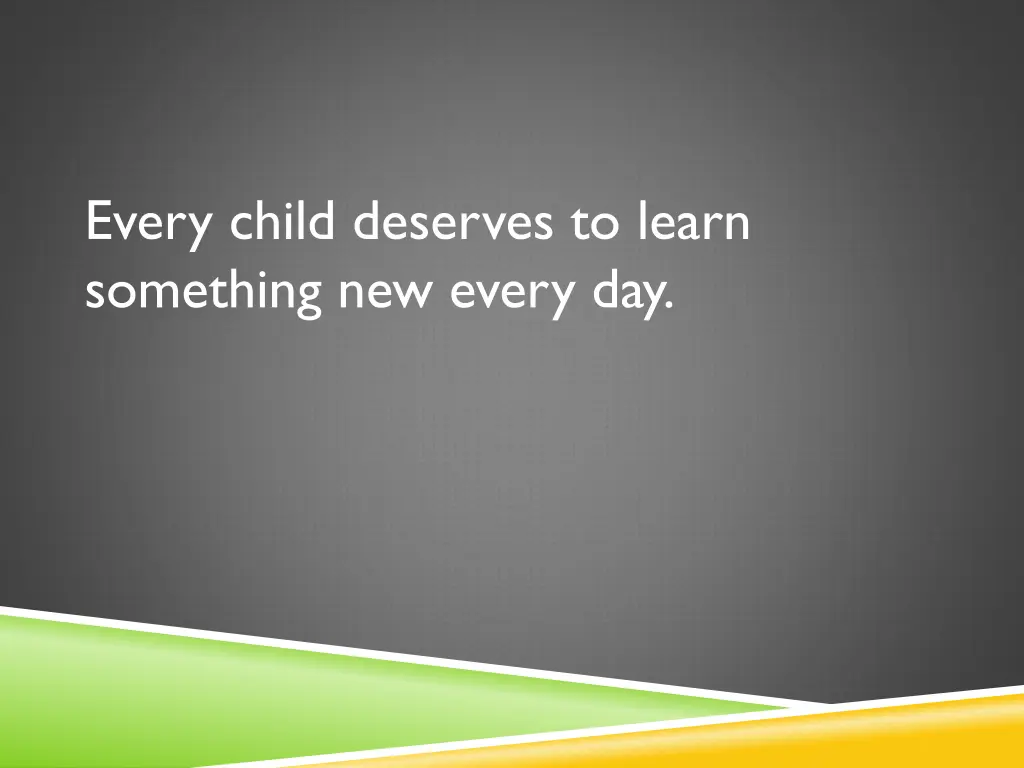 Every child deserves to learn something new every day.